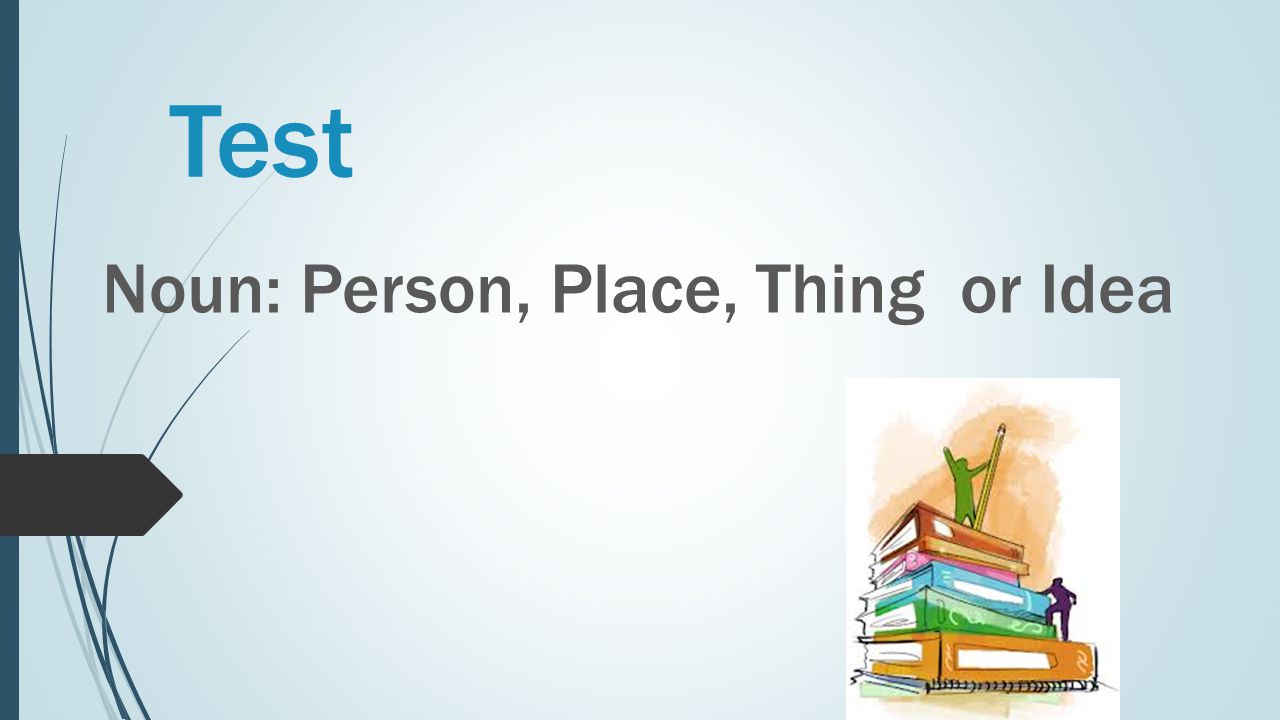 Test

Noun: Person, Place, Thing  or Idea